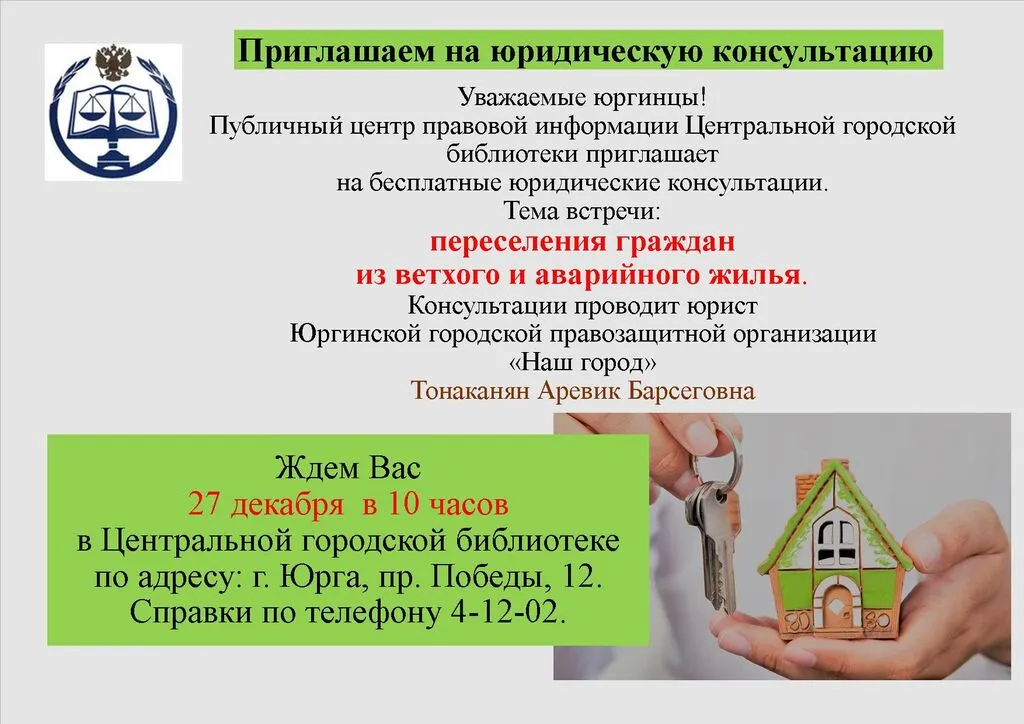 Приглашаем на юридическую консультацию

Уважаемые юргинцы!
Публичный центр правовой информации Центральной городской библиотеки приглашает
на бесплатные юридические консультации.
Тема встречи:
переселения граждан
из ветхого и аварийного жилья.
Консультации проводит юрист
Юргинской городской правозащитной организации
«Наш город»
Тонаканян Аревик Барсеговна

Ждем Вас
27 декабря в 10 часов
в Центральной городской библиотеке
по адресу: г. Юрга, пр. Победы, 12.
Справки по телефону 4-12-02.